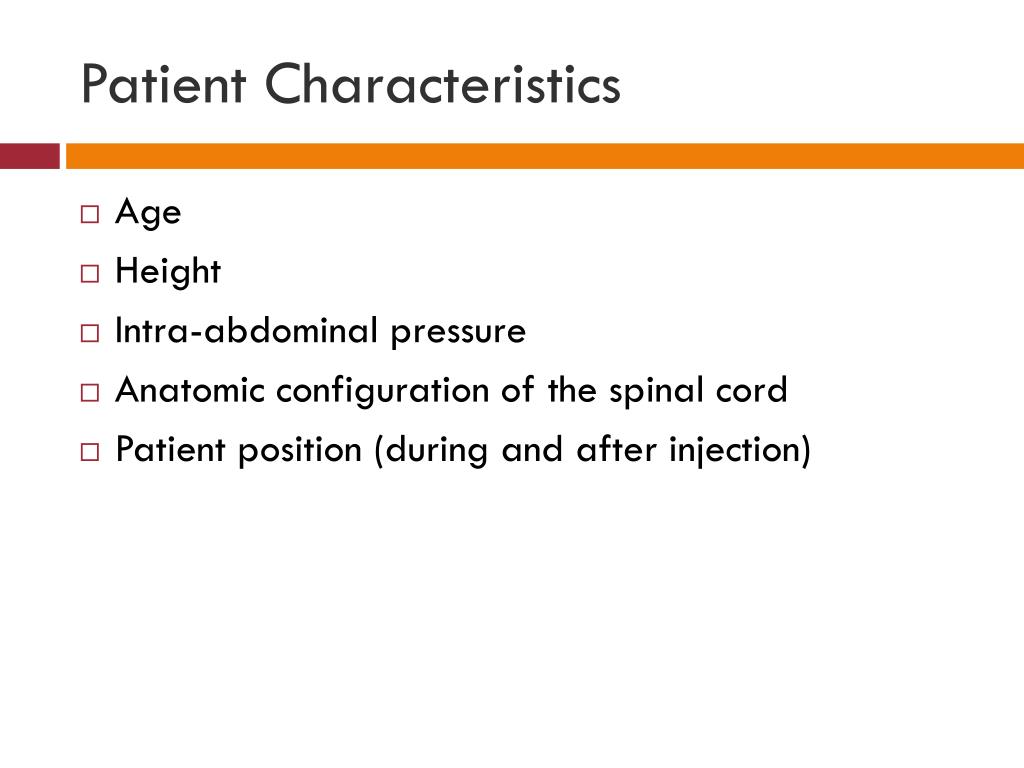 Patient Characteristics

□ Age
□ Height
□ Intra-abdominal pressure
□ Anatomic configuration of the spinal cord
□ Patient position (during and after injection)